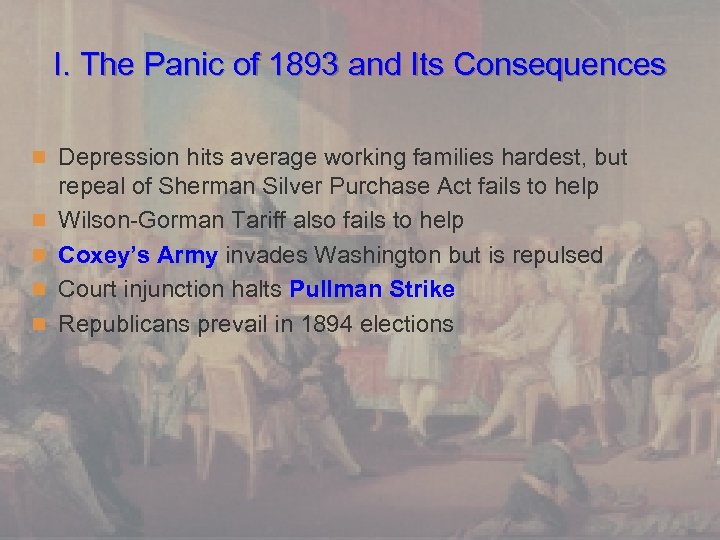 I. The Panic of 1893 and Its Consequences

Depression hits average working families hardest, but repeal of Sherman Silver Purchase Act fails to help

Wilson-Gorman Tariff also fails to help

Coxey's Army invades Washington but is repulsed

Court injunction halts Pullman Strike

Republicans prevail in 1894 elections